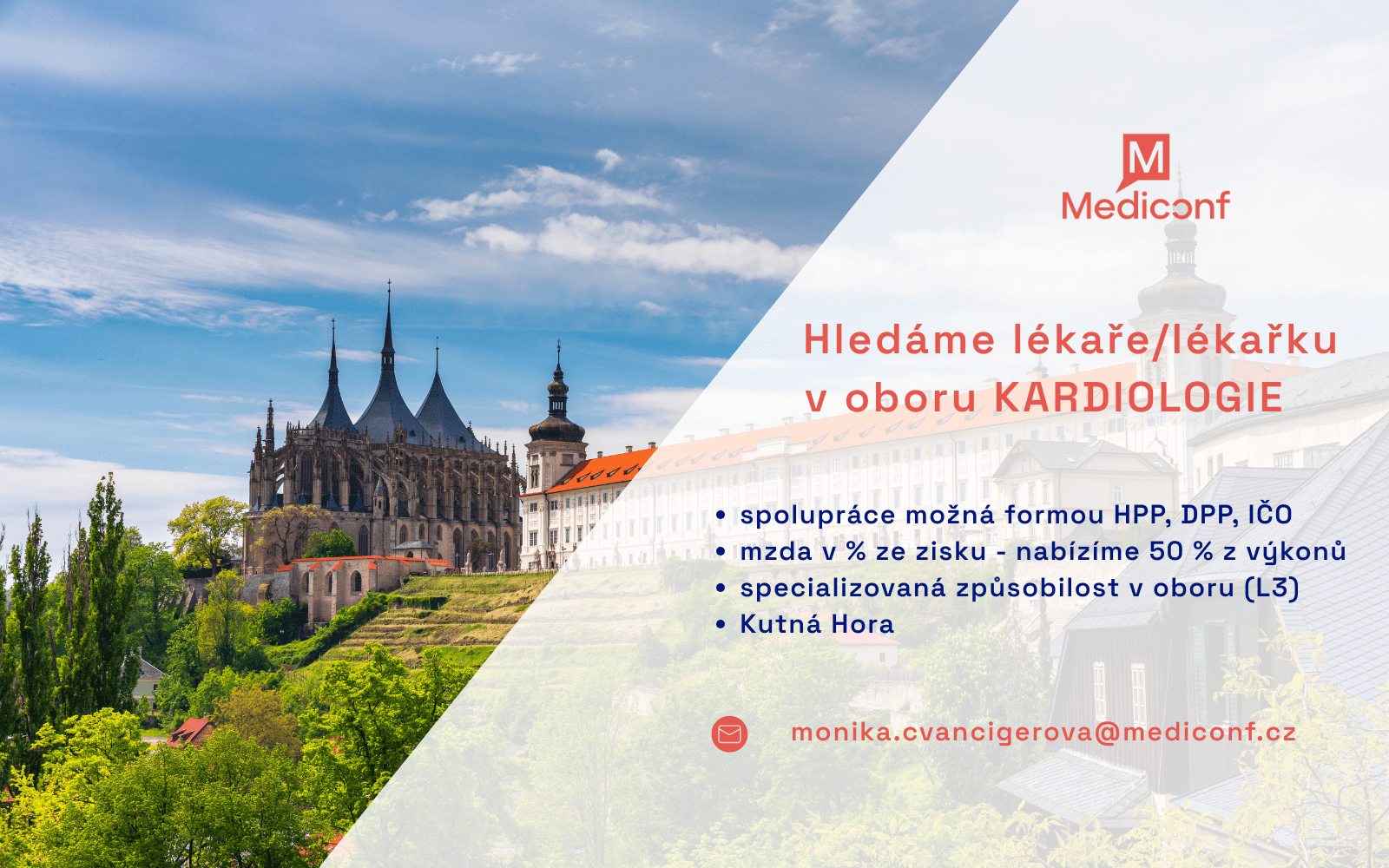 M
Mediconf

Hledáme lékaře/lékařku v oboru KARDIOLOGIE

• spolupráce možná formou HPP, DPP, IČO
• mzda v % ze zisku - nabízíme 50 % z výkonů
• specializovaná způsobilost v oboru (L3)
• Kutná Hora

monika.cvancigerova@mediconf.cz